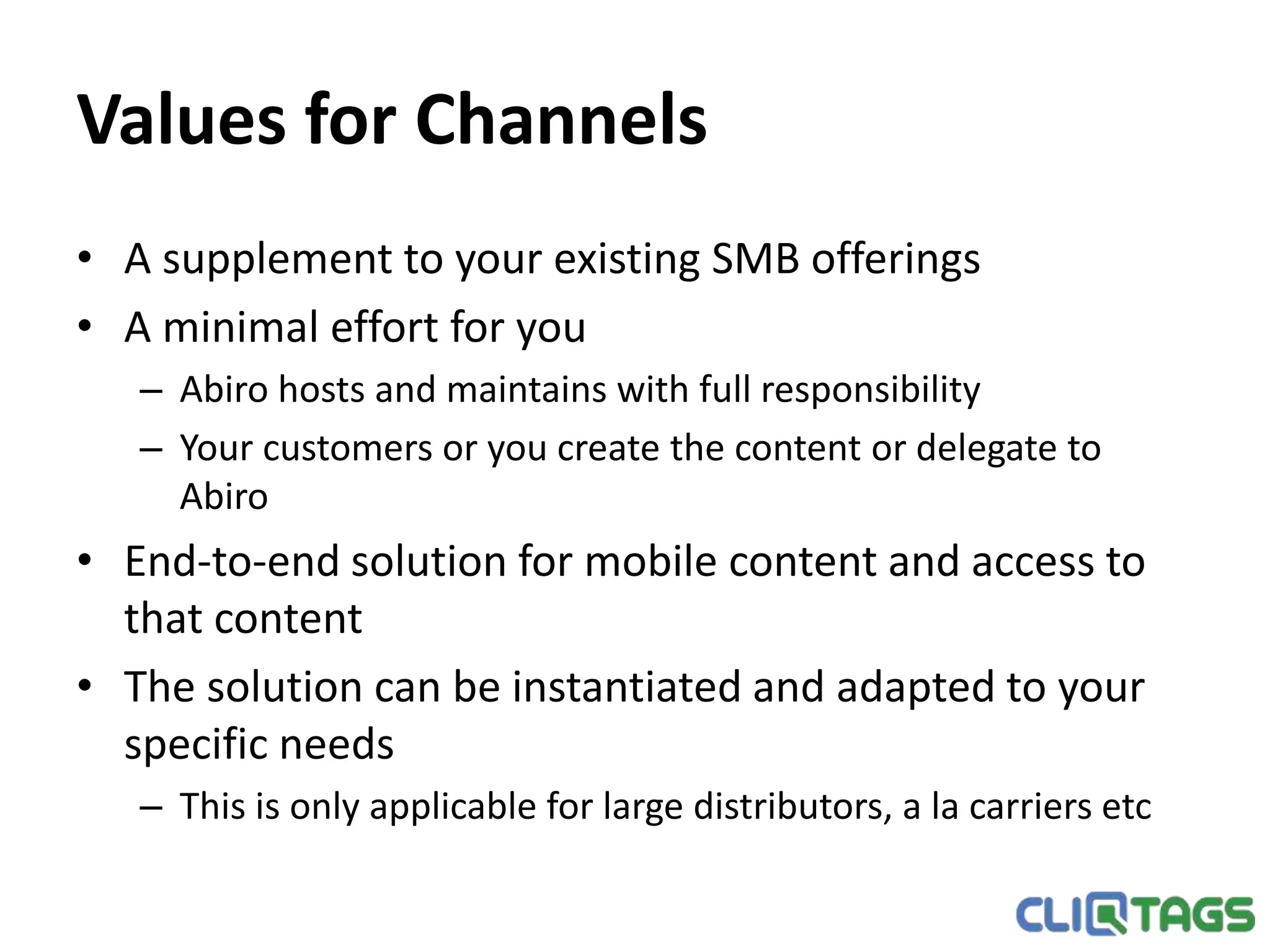 Values for Channels

• A supplement to your existing SMB offerings
• A minimal effort for you
– Abiro hosts and maintains with full responsibility
– Your customers or you create the content or delegate to Abiro
• End-to-end solution for mobile content and access to that content
• The solution can be instantiated and adapted to your specific needs
– This is only applicable for large distributors, a la carriers etc

CLIQTAGS